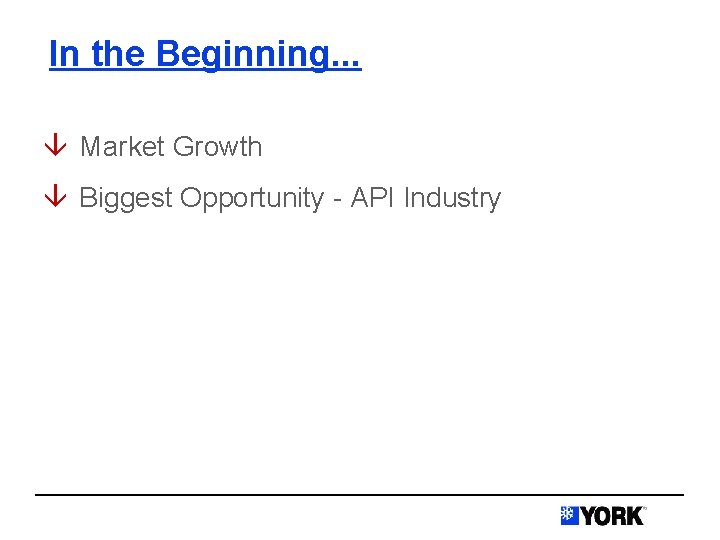 In the Beginning...

↓ Market Growth

↓ Biggest Opportunity - API Industry

YORK